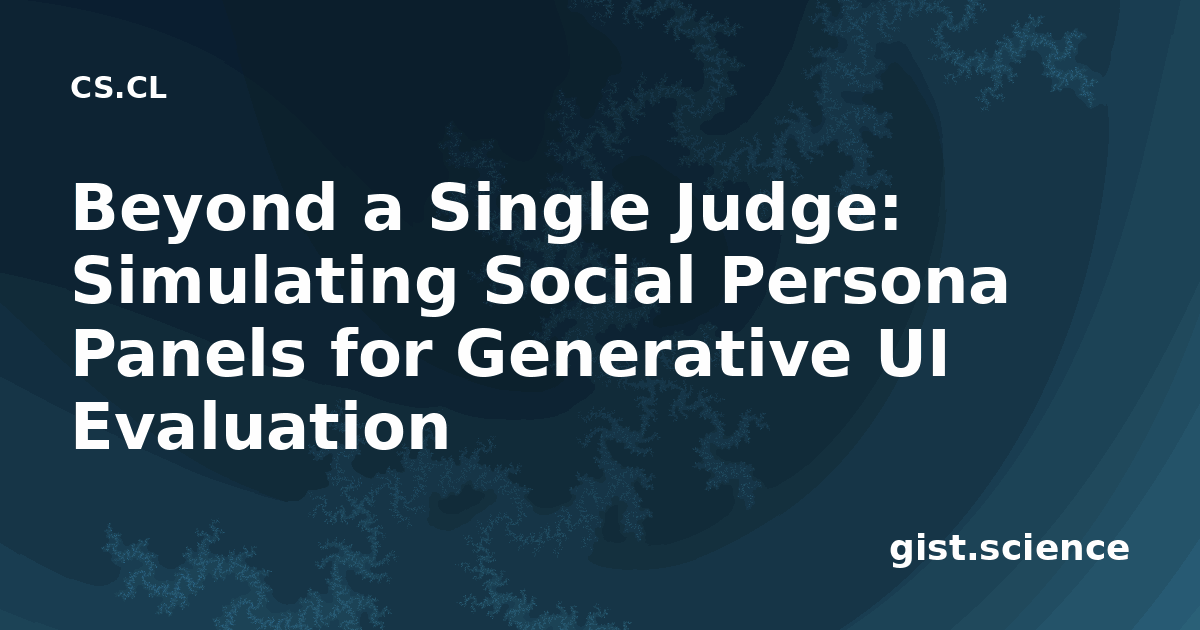 CS.CL

Beyond a Single Judge: Simulating Social Persona Panels for Generative UI Evaluation

gist.science